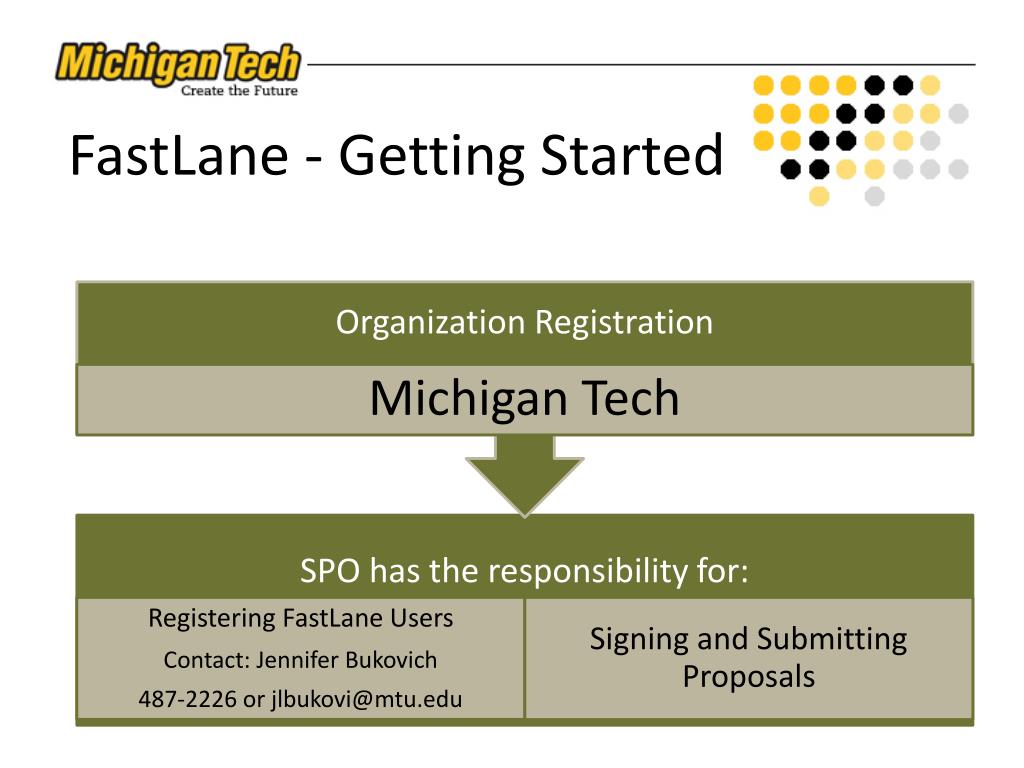 Michigan Tech
Create the Future

FastLane - Getting Started

Organization Registration

Michigan Tech

SPO has the responsibility for:

Registering FastLane Users
Contact: Jennifer Bukovich
487-2226 or jlbukovi@mtu.edu

Signing and Submitting Proposals